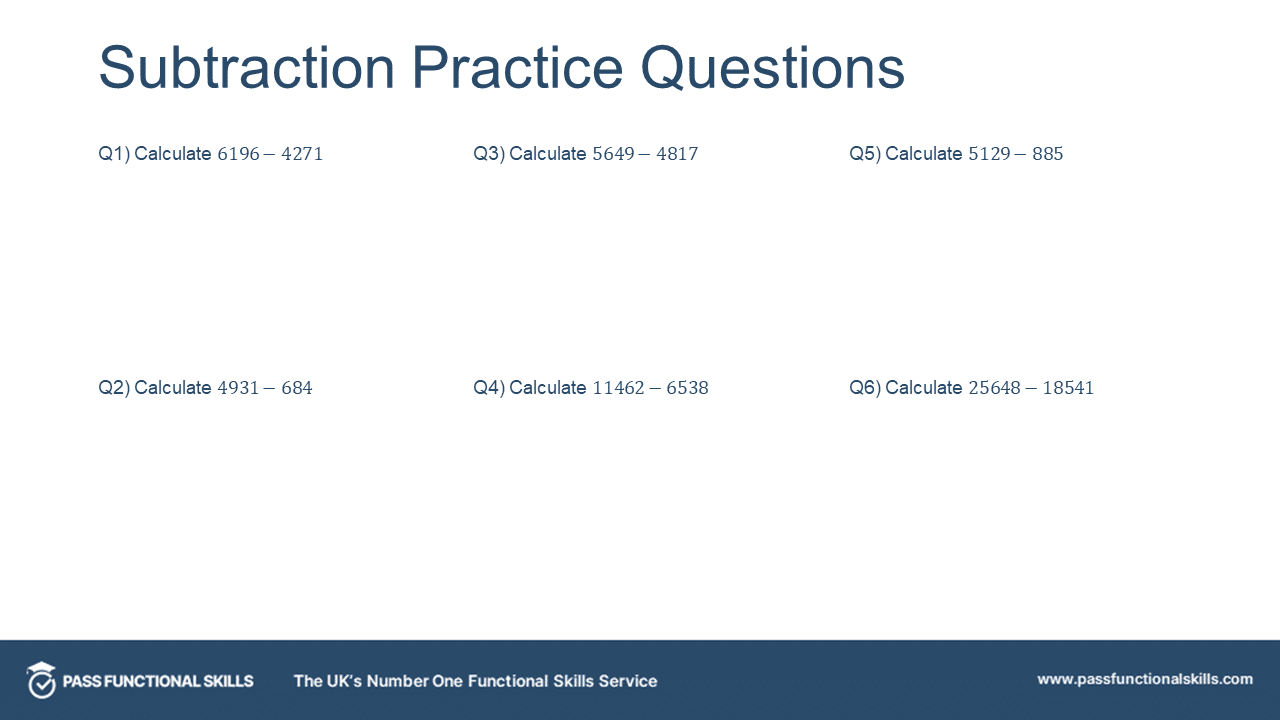 Subtraction Practice Questions

Q1) Calculate $6196 - 4271$

Q2) Calculate $4931 - 684$

Q3) Calculate $5649 - 4817$

Q4) Calculate $11462 - 6538$

Q5) Calculate $5129 - 885$

Q6) Calculate $25648 - 18541$

PASS FUNCTIONAL SKILLS

The UK's Number One Functional Skills Service

www.passfunctionalskills.com